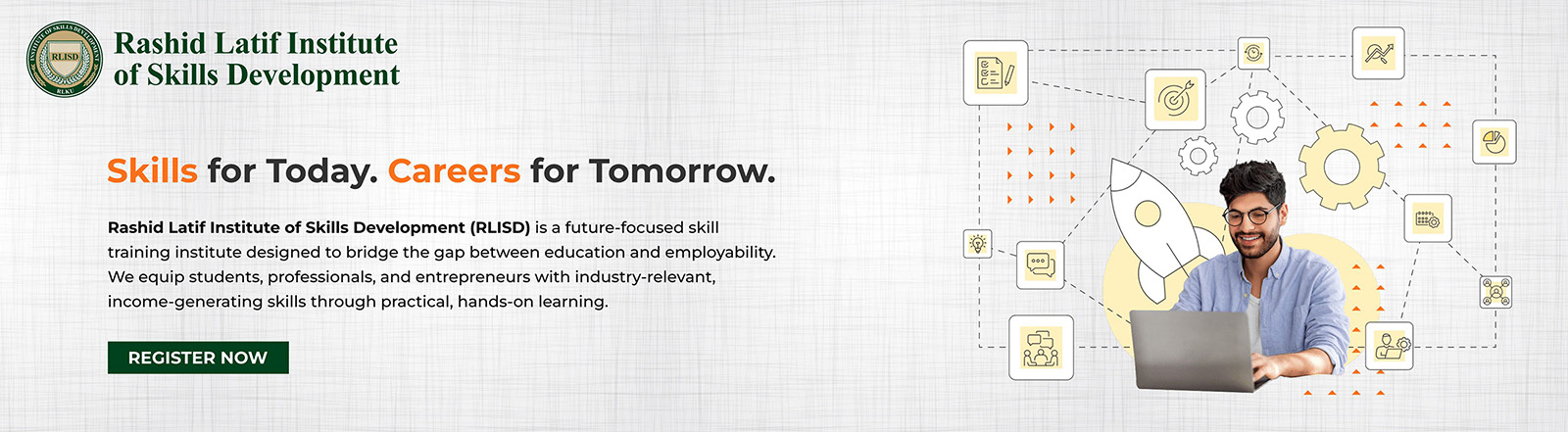 INSTITUTE OF SKILLS DEVELOPMENT
RLISD
RLKU

Rashid Latif Institute of Skills Development

Skills for Today. Careers for Tomorrow.

Rashid Latif Institute of Skills Development (RLISD) is a future-focused skill training institute designed to bridge the gap between education and employability. We equip students, professionals, and entrepreneurs with industry-relevant, income-generating skills through practical, hands-on learning.

REGISTER NOW